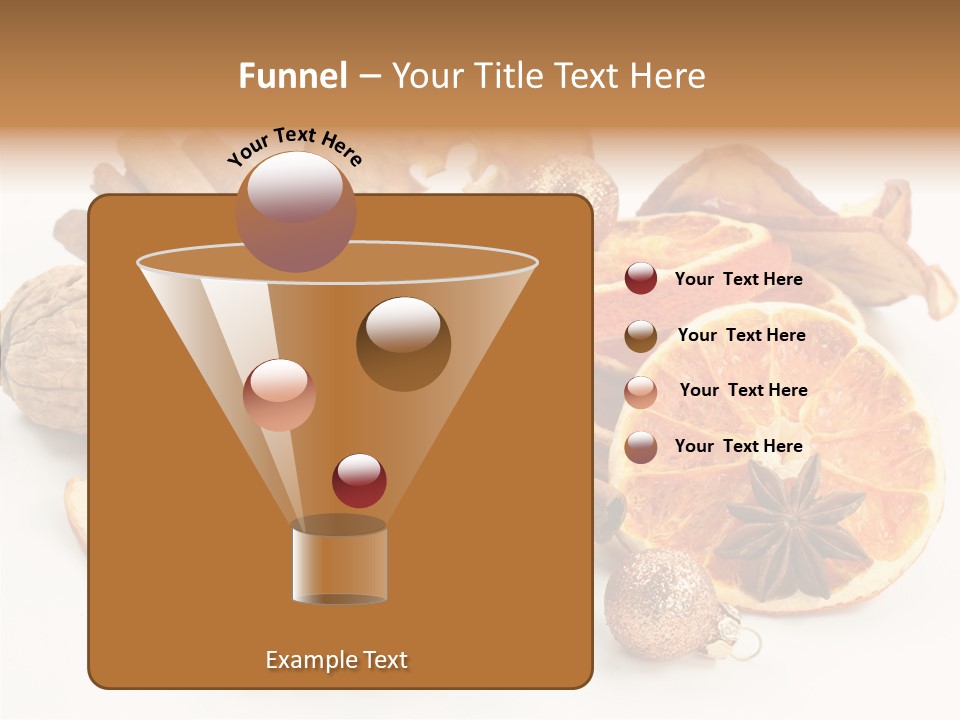 Funnel – Your Title Text Here

Your Text Here

Your Text Here

Your Text Here

Your Text Here

Your Text Here

Example Text